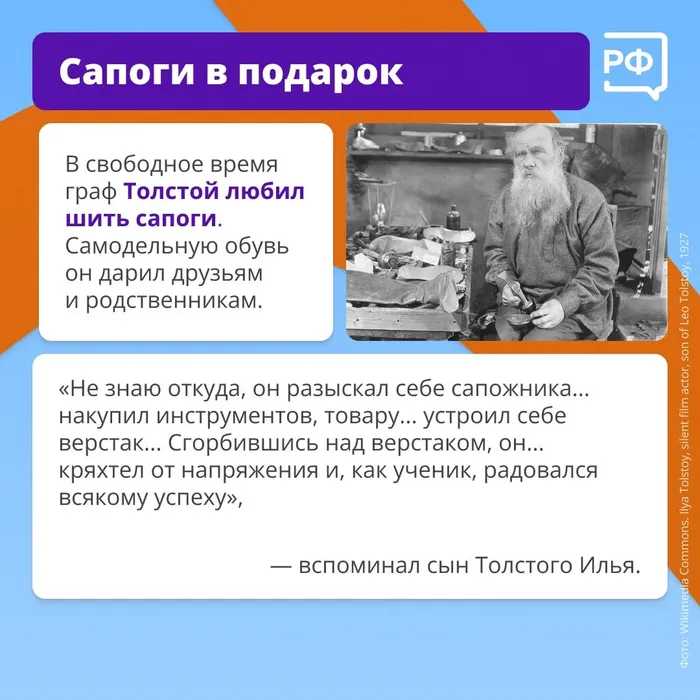 Сапоги в подарок

РФ

В свободное время граф Толстой любил шить сапоги. Самодельную обувь он дарил друзьям и родственникам.

«Не знаю откуда, он разыскал себе сапожника... накупил инструментов, товару... устроил себе верстак... Сгорбившись над верстаком, он... кряхтел от напряжения и, как ученик, радовался всякому успеху»,

— вспоминал сын Толстого Илья.

Фото: Wikimedia Commons. Ilya Tolstoy, silent film actor, son of Leo Tolstoy, 1927